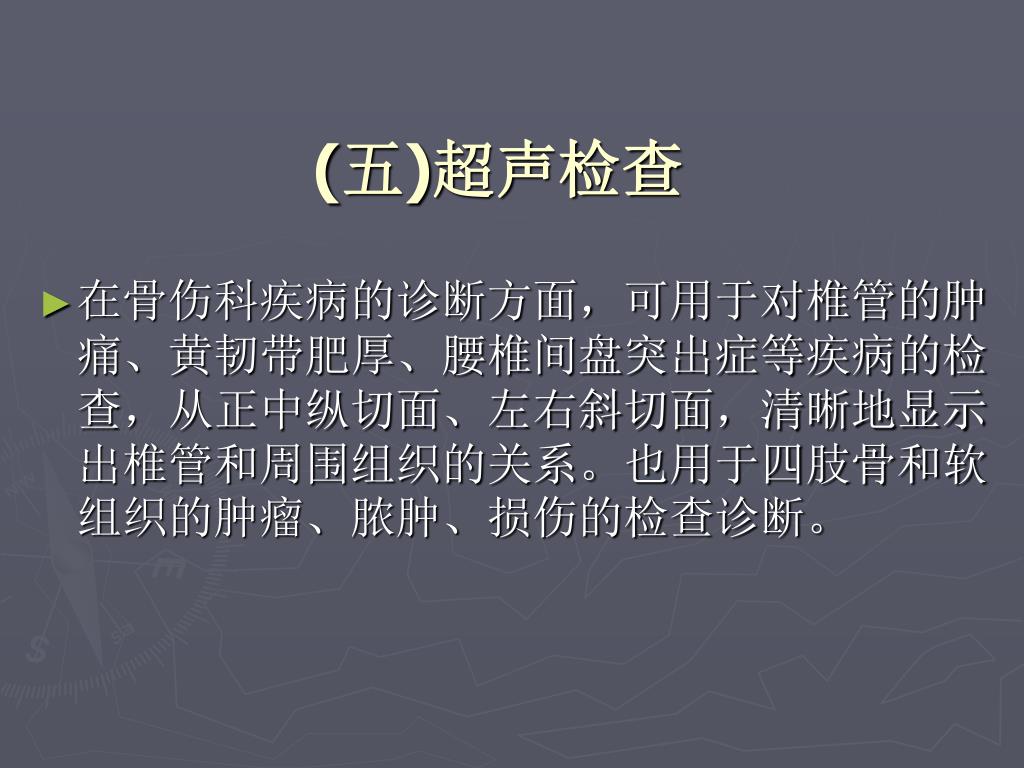 (五)超声检查

►在骨伤科疾病的诊断方面，可用于对椎管的肿瘤、黄韧带肥厚、腰椎间盘突出症等疾病的检查，从正中纵切面、左右斜切面，清晰地显示出椎管和周围组织的关系。也用于四肢骨和软组织的肿瘤、脓肿、损伤的检查诊断。